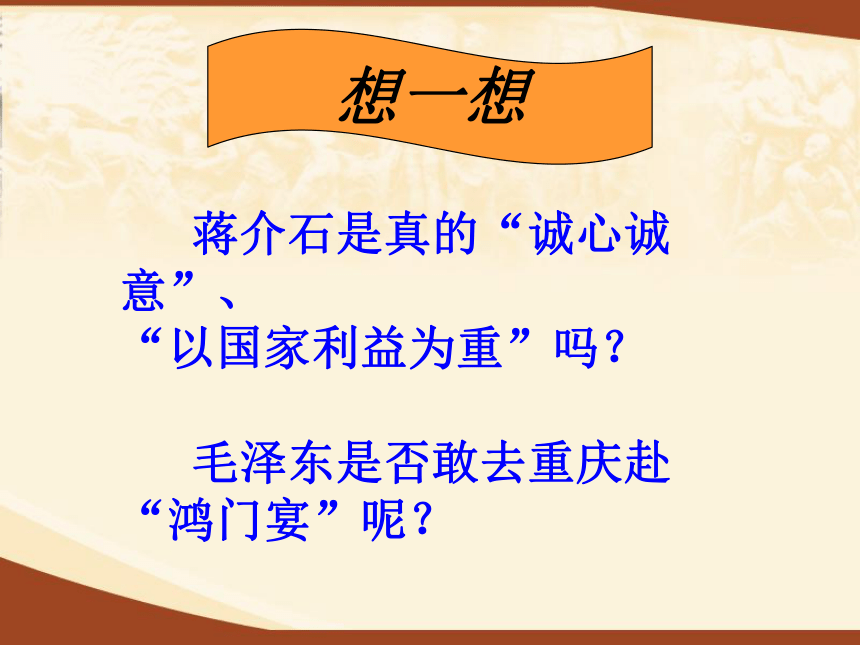 想一想

蒋介石是真的“诚心诚意”、“以国家利益为重”吗？

毛泽东是否敢去重庆赴“鸿门宴”呢？